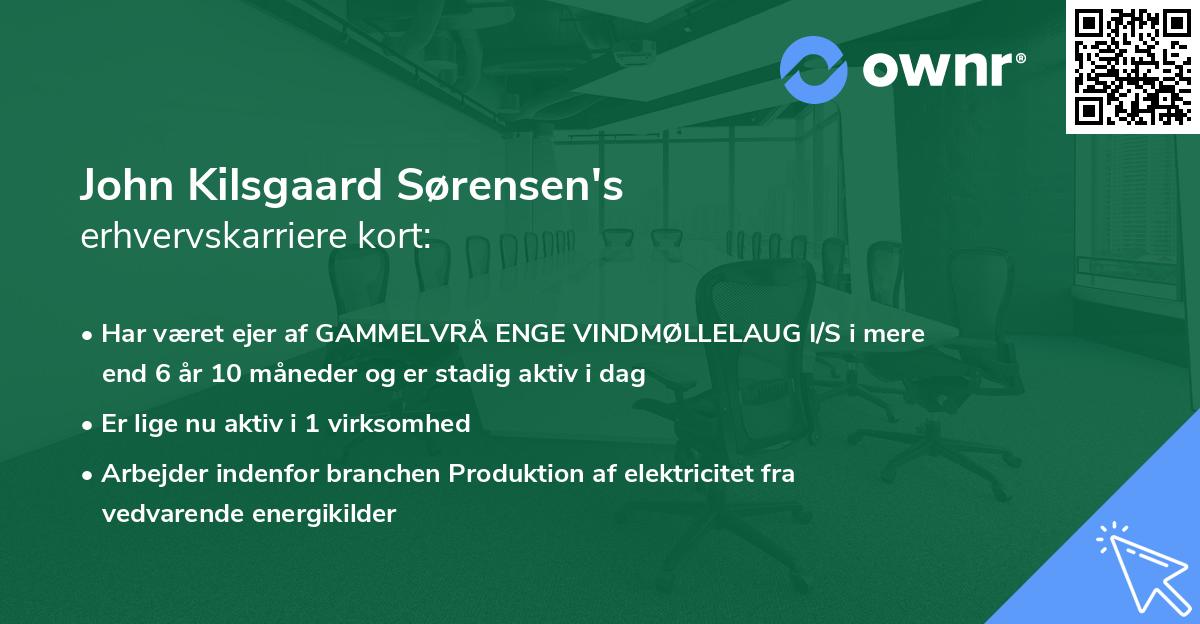 ownr®

John Kilsgaard Sørensen's
erhvervskarriere kort:

• Har været ejer af GAMMELVRÅ ENGE VINDMØLLELAUG I/S i mere end 6 år 10 måneder og er stadig aktiv i dag
• Er lige nu aktiv i 1 virksomhed
• Arbejder indenfor branchen Produktion af elektricitet fra vedvarende energikilder